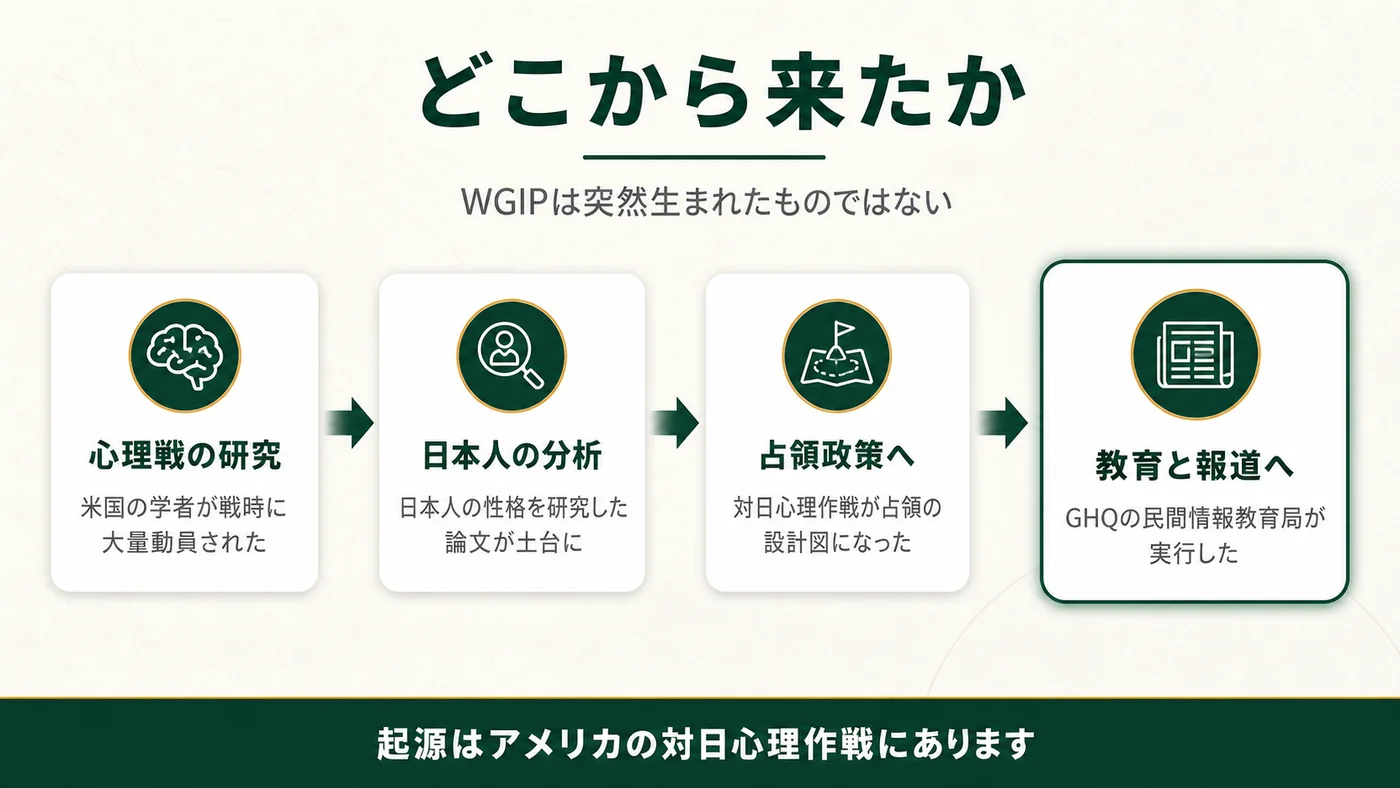 どこから来たか

WGIPは突然生まれたものではない

心理戦の研究

米国の学者が戦時に大量動員された

日本人の分析

日本人の性格を研究した論文が土台に

占領政策へ

対日心理作戦が占領の設計図になった

教育と報道へ

GHQの民間情報教育局が実行した

起源はアメリカの対日心理作戦にあります